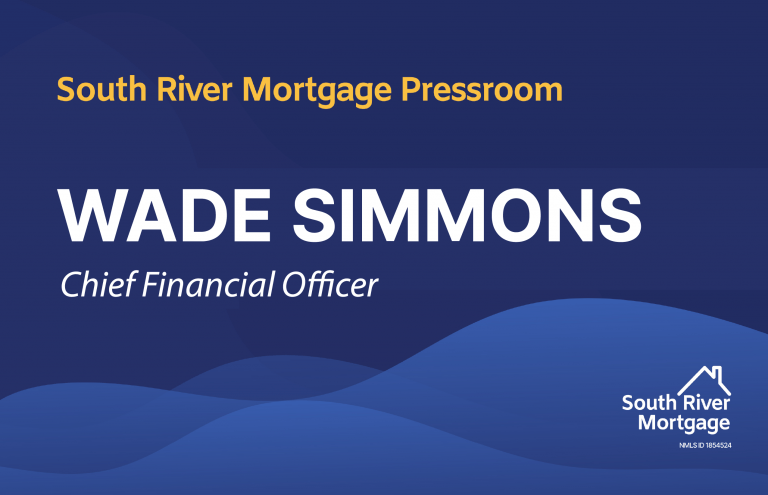 South River Mortgage Pressroom

WADE SIMMONS

Chief Financial Officer

South River Mortgage

NMLS ID 1854524